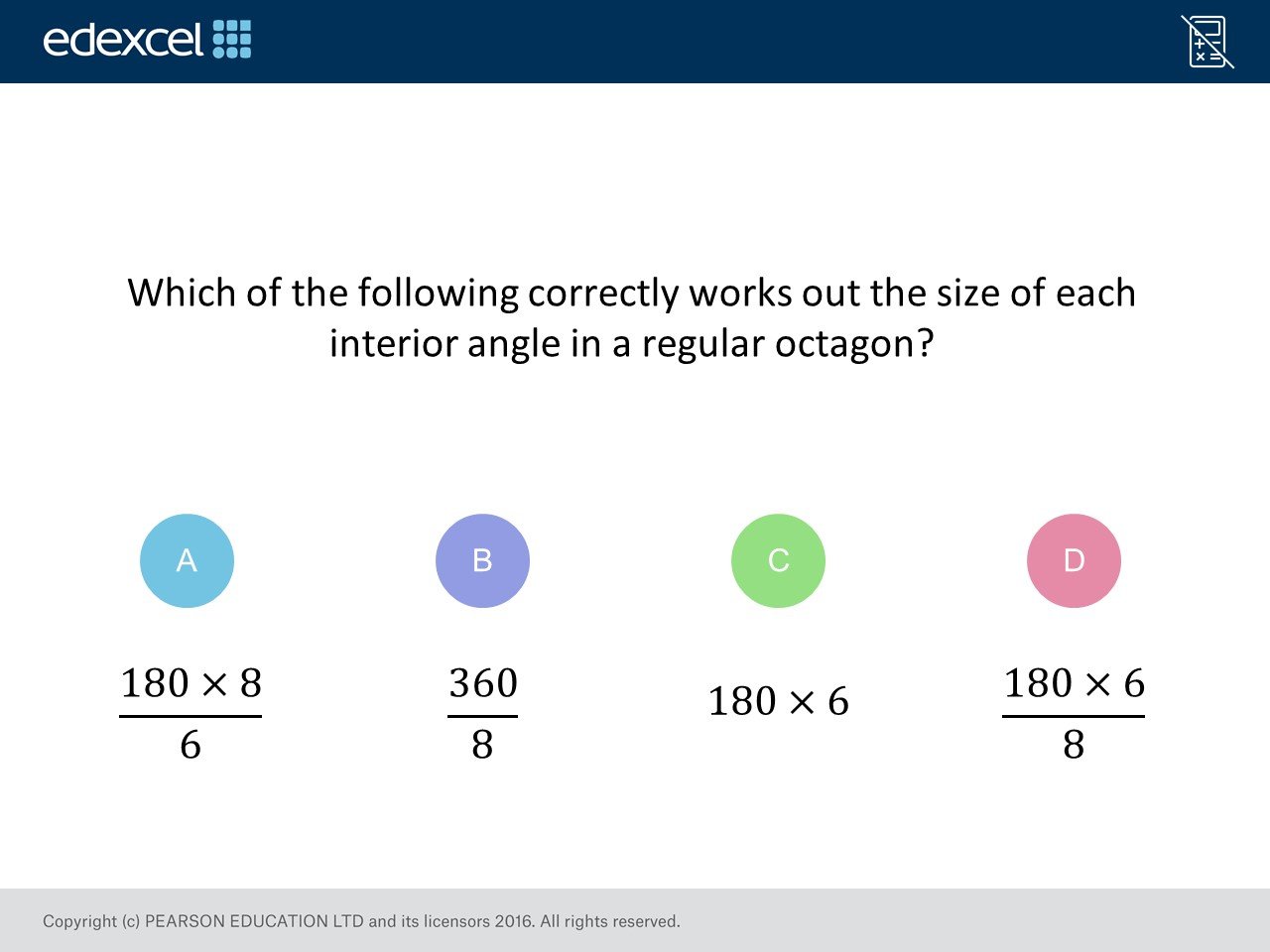 edexcel

Which of the following correctly works out the size of each interior angle in a regular octagon?

A

$\frac{180 \times 8}{6}$

B

$\frac{360}{8}$

C

$180 \times 6$

D

$\frac{180 \times 6}{8}$

Copyright (c) PEARSON EDUCATION LTD and its licensors 2016. All rights reserved.